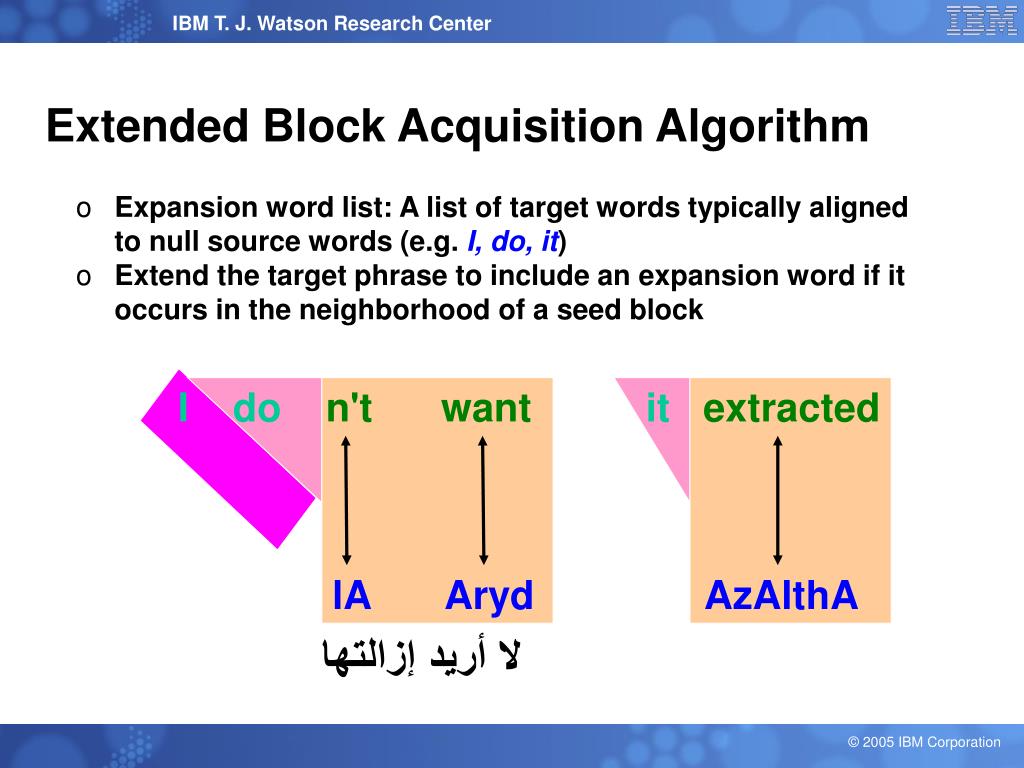 IBM T. J. Watson Research Center

IBM

Extended Block Acquisition Algorithm

o Expansion word list: A list of target words typically aligned to null source words (e.g. I, do, it)
o Extend the target phrase to include an expansion word if it occurs in the neighborhood of a seed block

I do n't want

lA Aryd

it extracted

AzAlthA

لا أريد إزالتها

© 2005 IBM Corporation